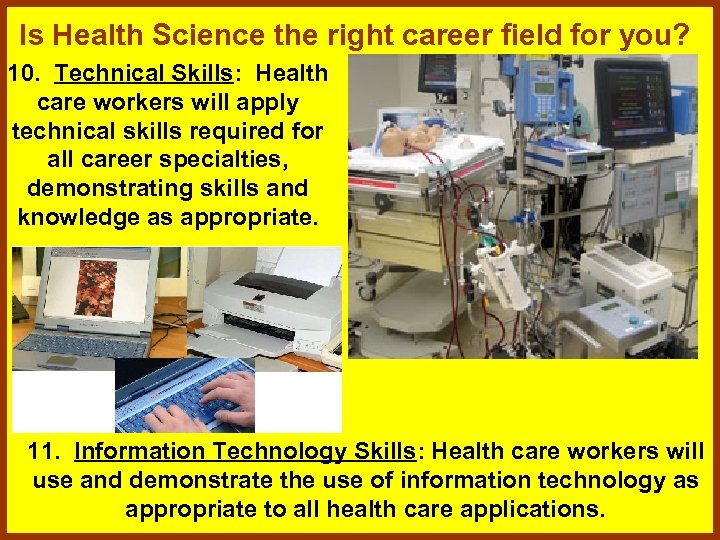 Is Health Science the right career field for you?

10. Technical Skills: Health care workers will apply technical skills required for all career specialties, demonstrating skills and knowledge as appropriate.

11. Information Technology Skills: Health care workers will use and demonstrate the use of information technology as appropriate to all health care applications.